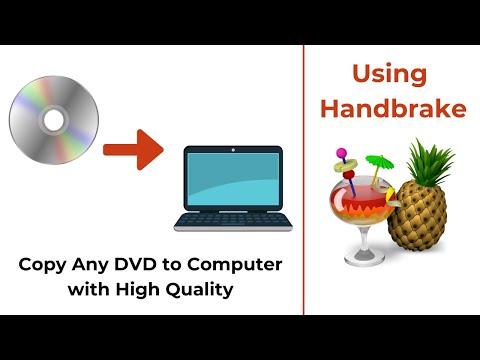 Copy Any DVD to Computer with High Quality

Using Handbrake